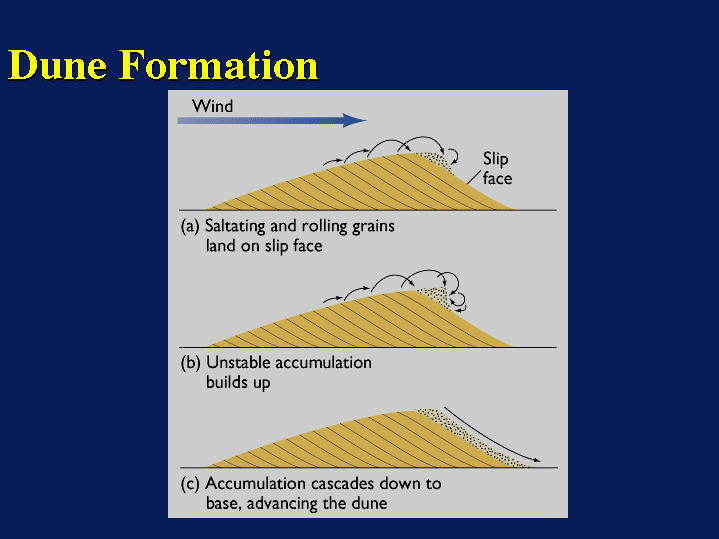 Dune Formation

Wind

Slip face

(a) Saltating and rolling grains land on slip face

(b) Unstable accumulation builds up

(c) Accumulation cascades down to base, advancing the dune